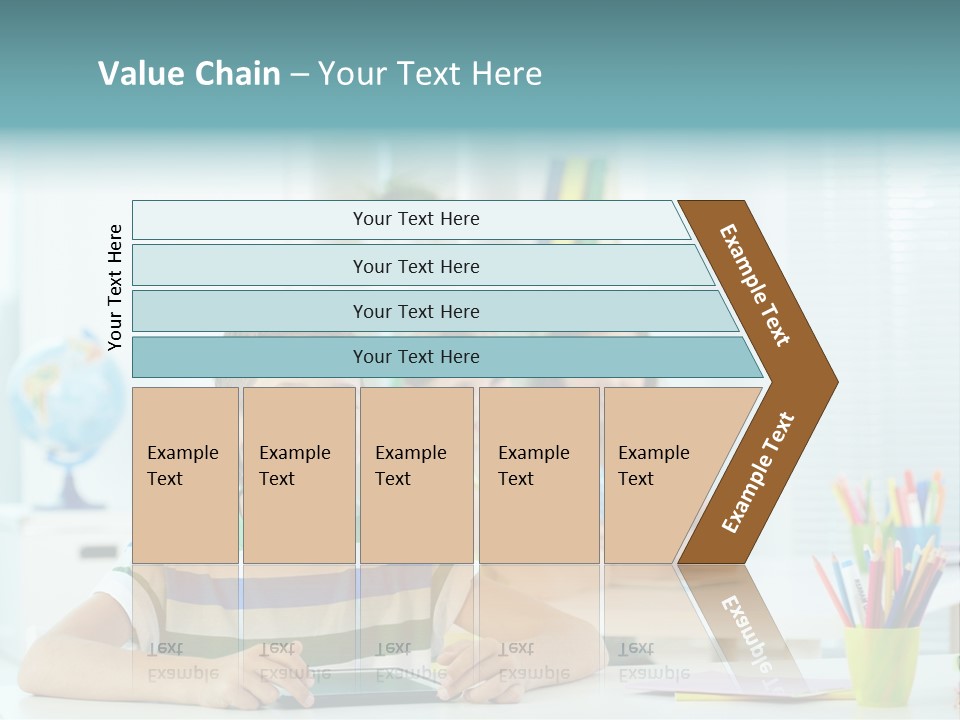 Value Chain – Your Text Here

Your Text Here

Your Text Here

Your Text Here

Your Text Here

Your Text Here

Example Text

Example Text

Example Text

Example Text

Example Text

Example Text

Example Text